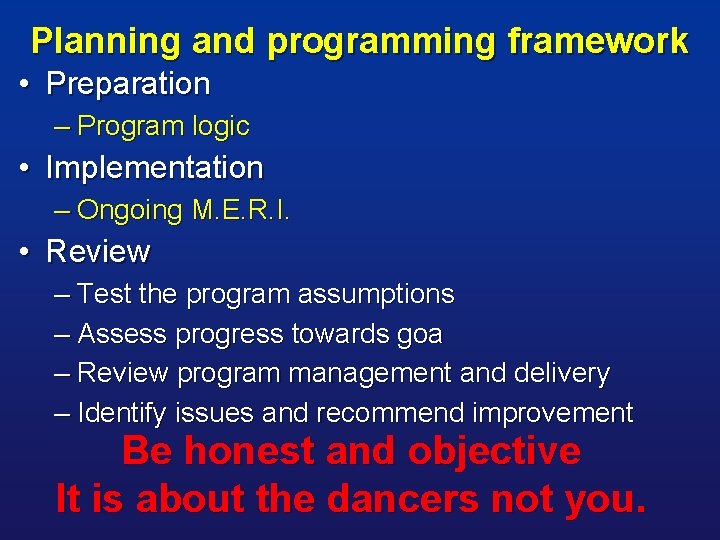 Planning and programming framework

• Preparation
– Program logic
• Implementation
– Ongoing M.E.R.I.
• Review
– Test the program assumptions
– Assess progress towards goa
– Review program management and delivery
– Identify issues and recommend improvement

Be honest and objective
It is about the dancers not you.